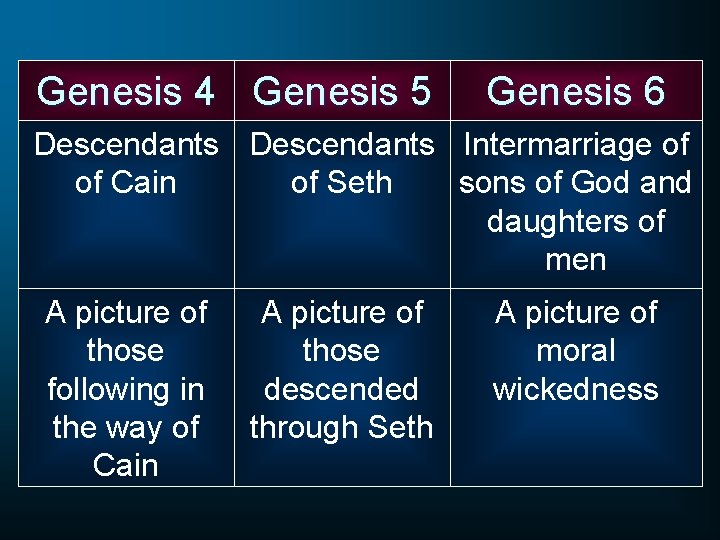 | Genesis 4 | Genesis 5 | Genesis 6 |
|---|---|---|
| Descendants of Cain | Descendants of Seth | Intermarriage of sons of God and daughters of men |
| A picture of those following in the way of Cain | A picture of those descended through Seth | A picture of moral wickedness |